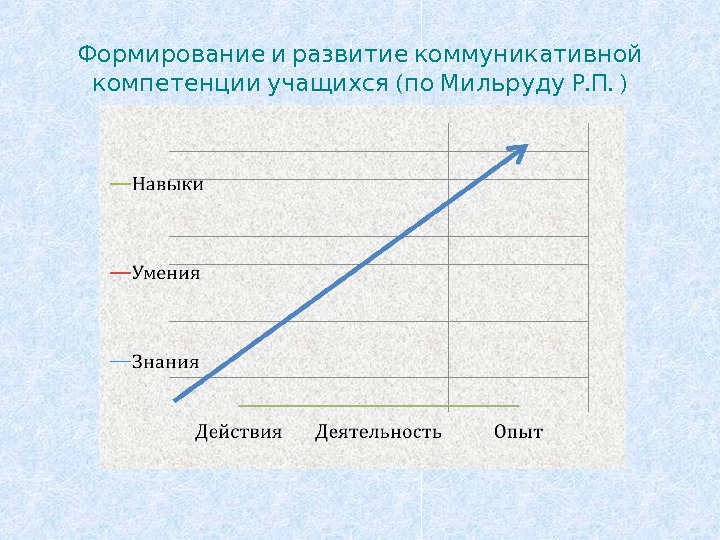 Формирование и развитие коммуникативной компетенции учащихся (по Мильруду Р.П. )

Навыки

Умения

Знания

Действия Деятельность Опыт